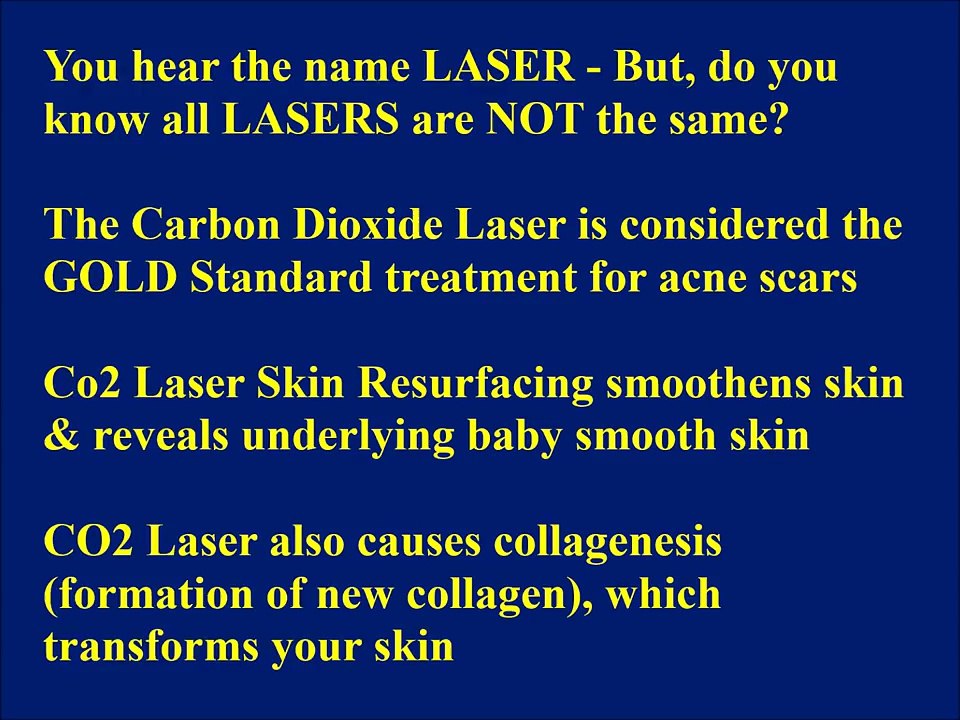 You hear the name LASER - But, do you know all LASERS are NOT the same?

The Carbon Dioxide Laser is considered the GOLD Standard treatment for acne scars

Co2 Laser Skin Resurfacing smoothens skin & reveals underlying baby smooth skin

CO2 Laser also causes collagenesis (formation of new collagen), which transforms your skin